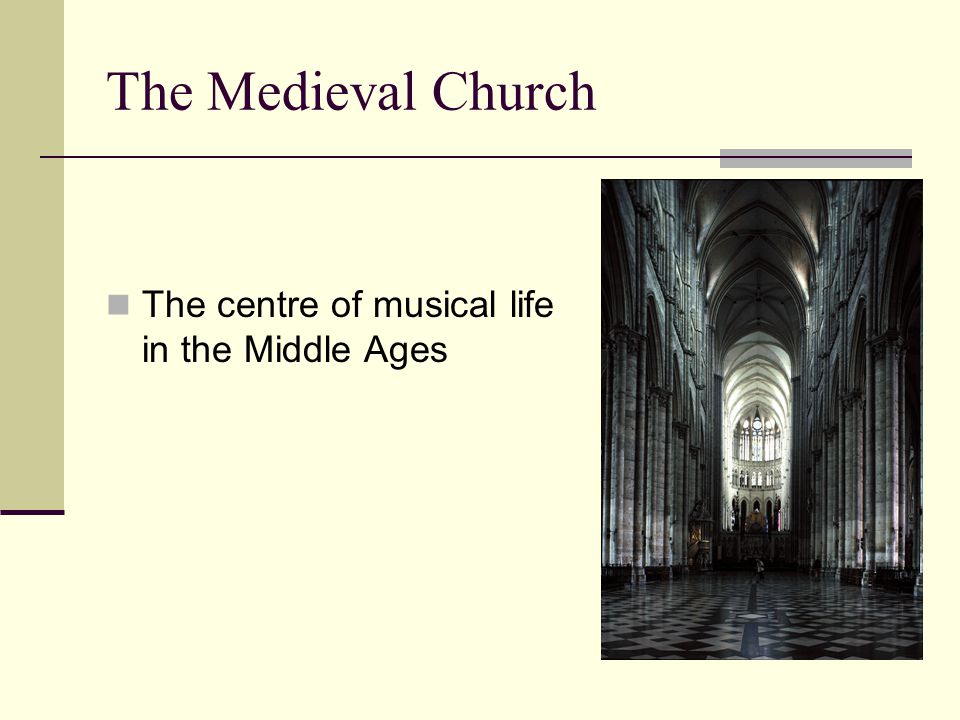 The Medieval Church

The centre of musical life in the Middle Ages